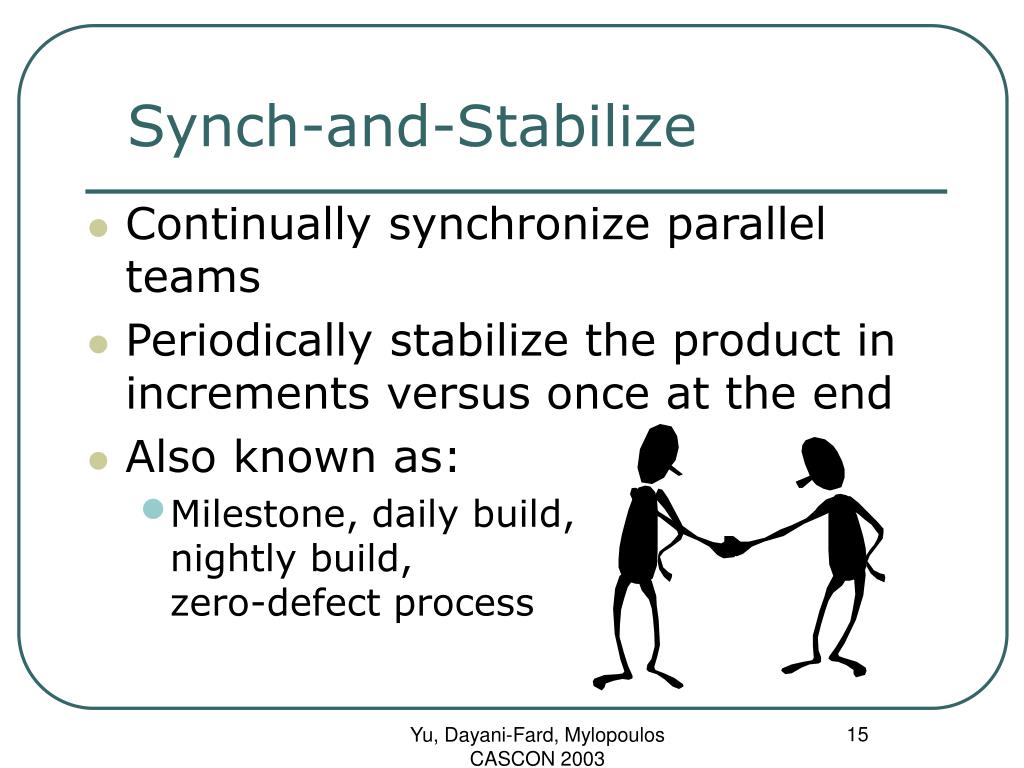 Synch-and-Stabilize

- Continually synchronize parallel teams
- Periodically stabilize the product in increments versus once at the end
- Also known as:
  - Milestone, daily build, nightly build, zero-defect process

Yu, Dayani-Fard, Mylopoulos
CASCON 2003

15